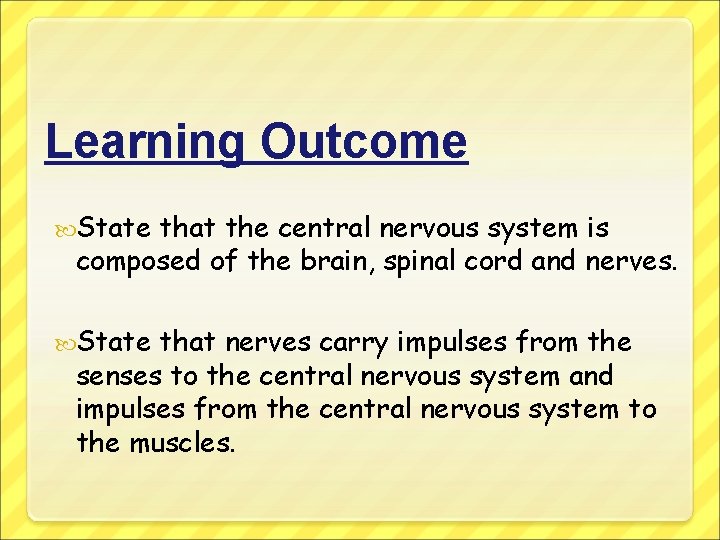 Learning Outcome

State that the central nervous system is composed of the brain, spinal cord and nerves.

State that nerves carry impulses from the senses to the central nervous system and impulses from the central nervous system to the muscles.